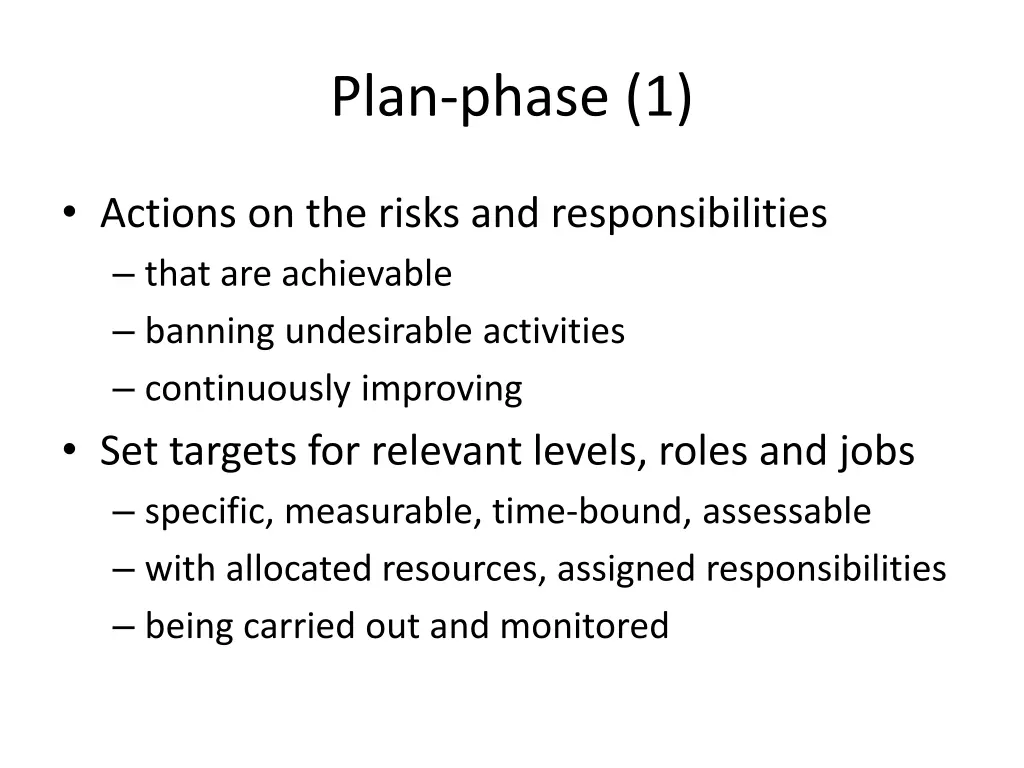 Plan-phase (1)

• Actions on the risks and responsibilities
– that are achievable
– banning undesirable activities
– continuously improving
• Set targets for relevant levels, roles and jobs
– specific, measurable, time-bound, assessable
– with allocated resources, assigned responsibilities
– being carried out and monitored